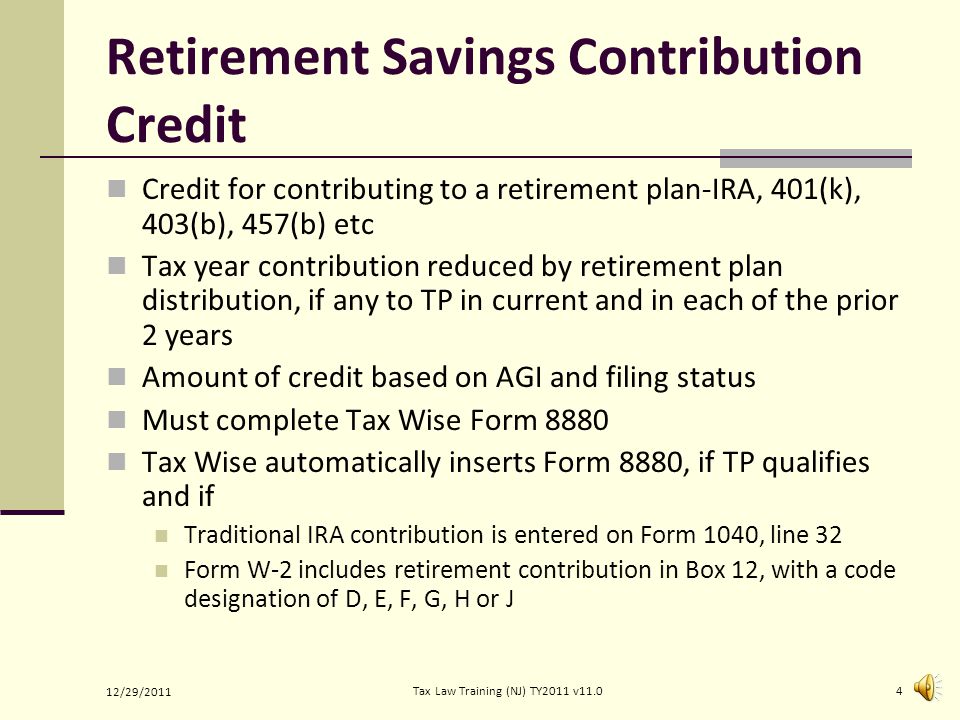 Retirement Savings Contribution Credit

Credit for contributing to a retirement plan-IRA, 401(k), 403(b), 457(b) etc

Tax year contribution reduced by retirement plan distribution, if any to TP in current and in each of the prior 2 years

Amount of credit based on AGI and filing status

Must complete Tax Wise Form 8880

Tax Wise automatically inserts Form 8880, if TP qualifies and if

Traditional IRA contribution is entered on Form 1040, line 32

Form W-2 includes retirement contribution in Box 12, with a code designation of D, E, F, G, H or J

12/29/2011

Tax Law Training (NJ) TY2011 v11.0

4